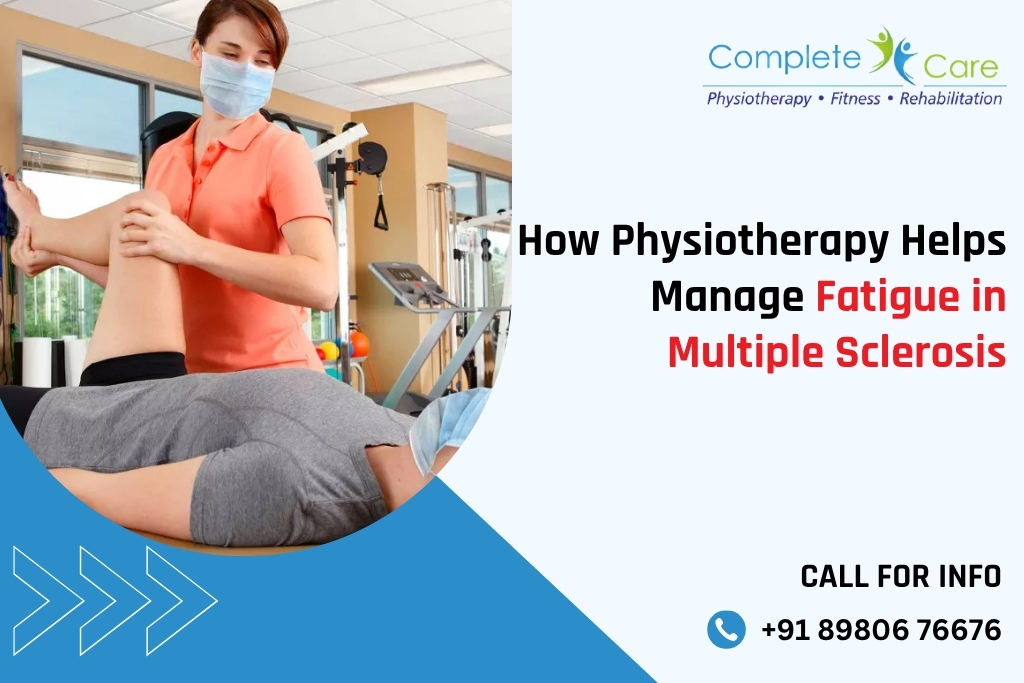 Complete Care
Physiotherapy • Fitness • Rehabilitation

How Physiotherapy Helps Manage Fatigue in Multiple Sclerosis

CALL FOR INFO

+91 89806 76676